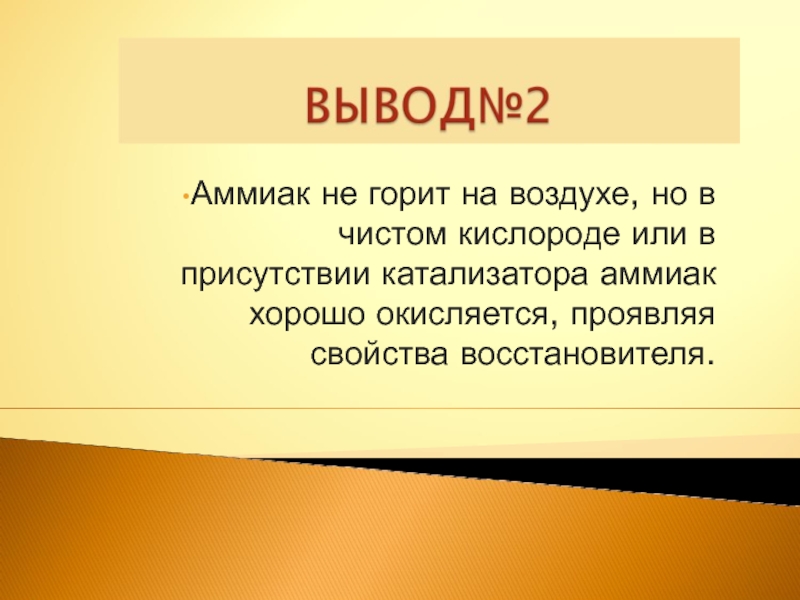 ВЫВОД№2

Аммиак не горит на воздухе, но в чистом кислороде или в присутствии катализатора аммиак хорошо окисляется, проявляя свойства восстановителя.